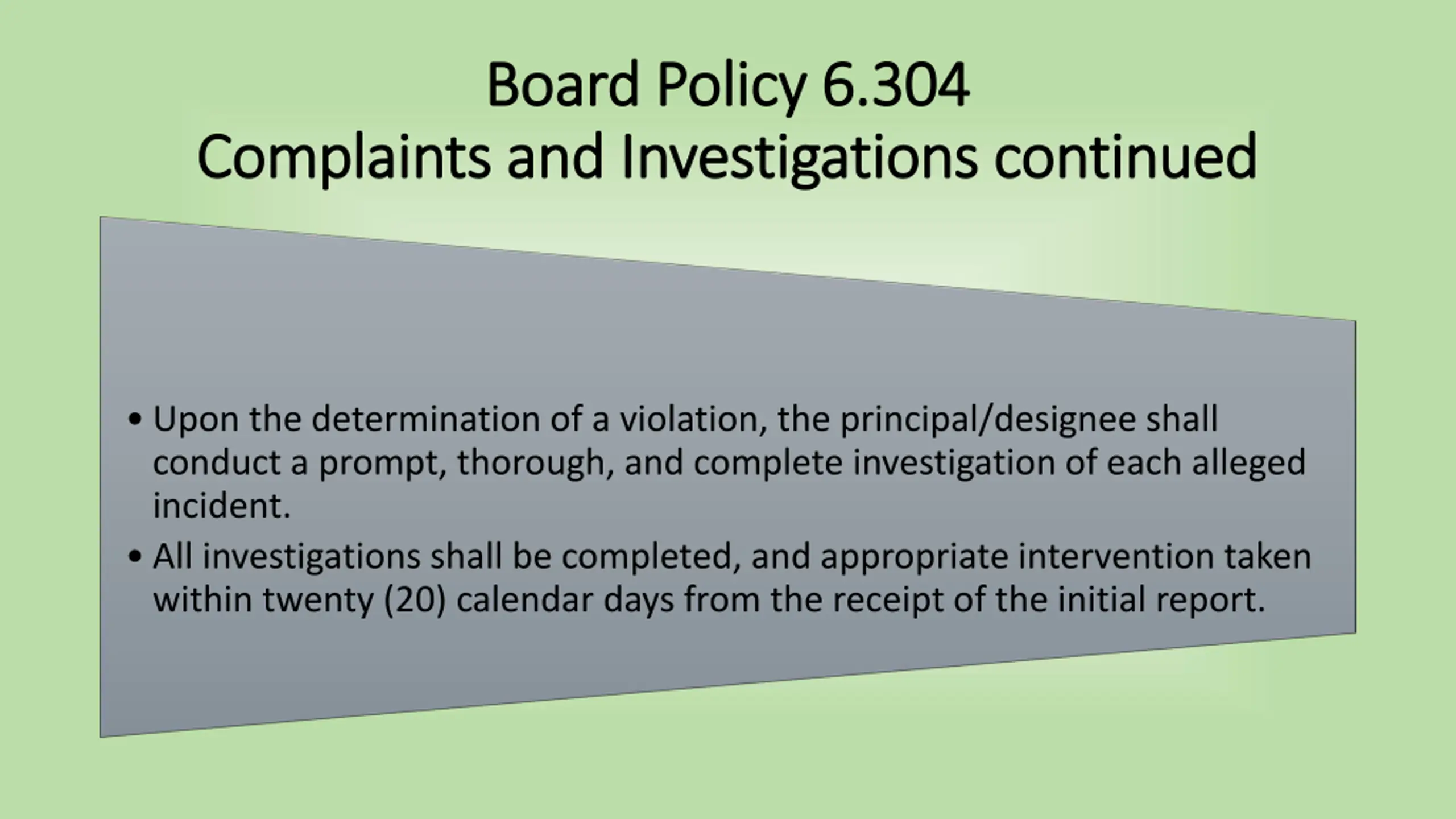 Board Policy 6.304
Complaints and Investigations continued

• Upon the determination of a violation, the principal/designee shall conduct a prompt, thorough, and complete investigation of each alleged incident.

• All investigations shall be completed, and appropriate intervention taken within twenty (20) calendar days from the receipt of the initial report.